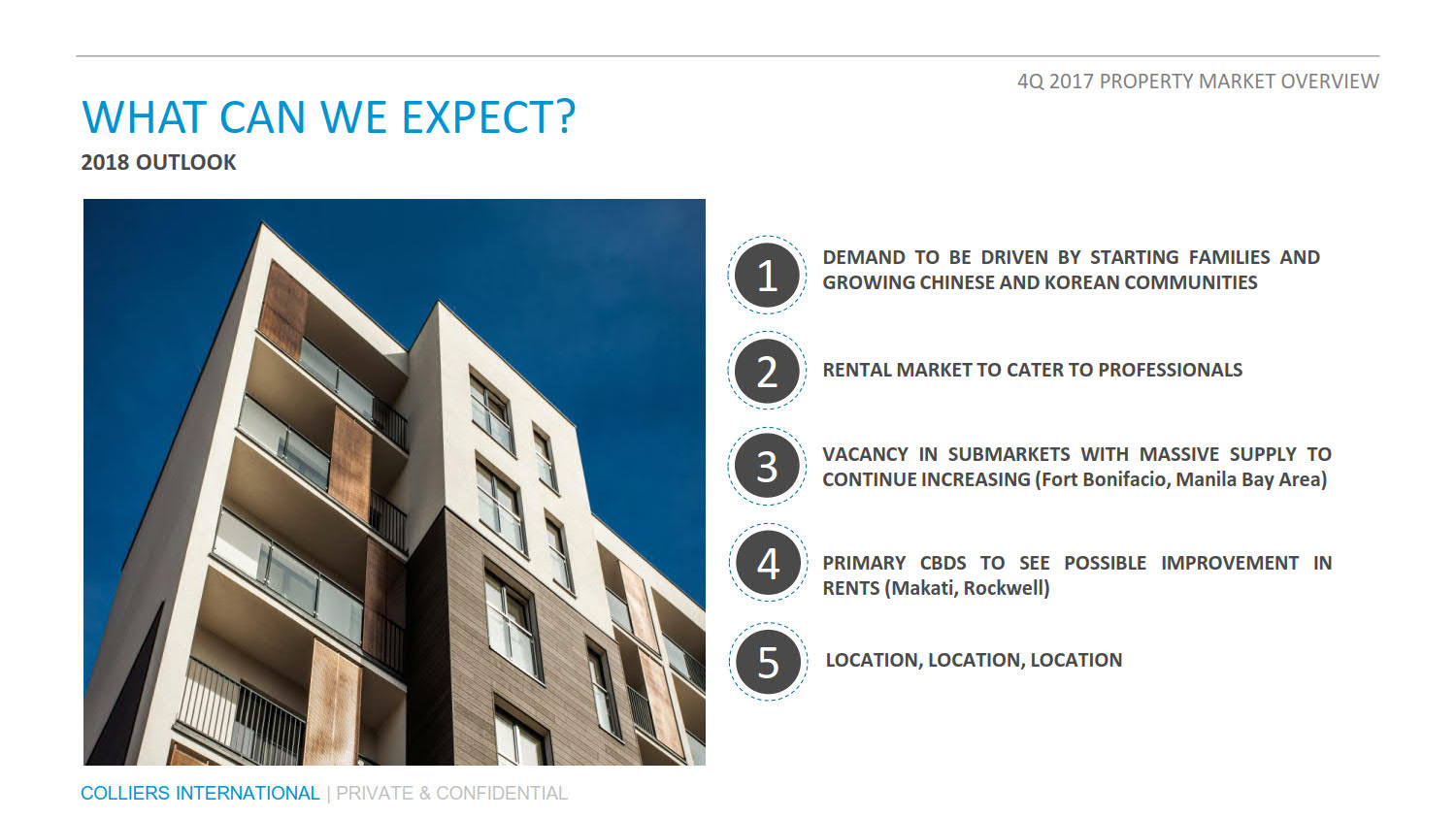 4Q 2017 PROPERTY MARKET OVERVIEW

WHAT CAN WE EXPECT?

2018 OUTLOOK

1 DEMAND TO BE DRIVEN BY STARTING FAMILIES AND GROWING CHINESE AND KOREAN COMMUNITIES

2 RENTAL MARKET TO CATER TO PROFESSIONALS

3 VACANCY IN SUBMARKETS WITH MASSIVE SUPPLY TO CONTINUE INCREASING (Fort Bonifacio, Manila Bay Area)

4 PRIMARY CBDS TO SEE POSSIBLE IMPROVEMENT IN RENTS (Makati, Rockwell)

5 LOCATION, LOCATION, LOCATION

COLLIERS INTERNATIONAL | PRIVATE & CONFIDENTIAL